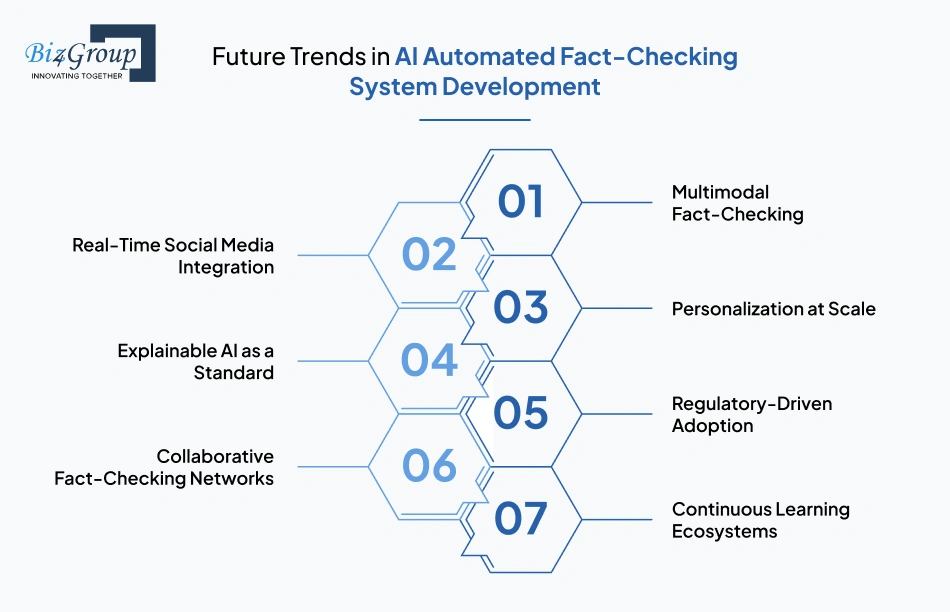 Biz4Group
INNOVATING TOGETHER

Future Trends in AI Automated Fact-Checking System Development

01
Multimodal Fact-Checking

02
Real-Time Social Media Integration

03
Personalization at Scale

04
Explainable AI as a Standard

05
Regulatory-Driven Adoption

06
Collaborative Fact-Checking Networks

07
Continuous Learning Ecosystems